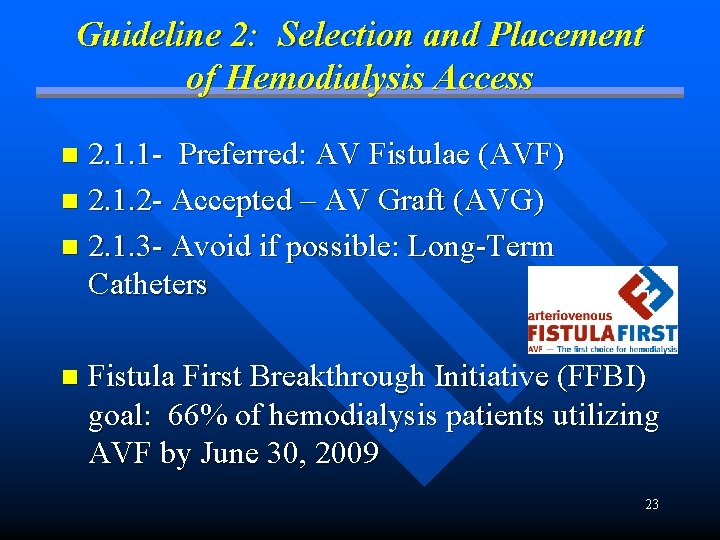 Guideline 2: Selection and Placement of Hemodialysis Access

2.1.1- Preferred: AV Fistulae (AVF)
2.1.2- Accepted – AV Graft (AVG)
2.1.3- Avoid if possible: Long-Term Catheters

arteriovenous
FISTULA FIRST
AVF — The first choice for hemodialysis

Fistula First Breakthrough Initiative (FFBI) goal: 66% of hemodialysis patients utilizing AVF by June 30, 2009

23